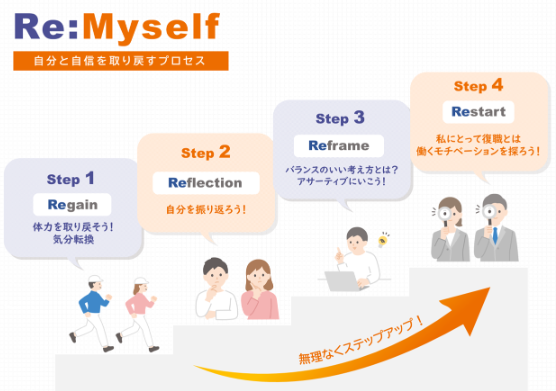 Re:Myself

自分と自信を取り戻すプロセス

Step 1
Regain
体力を取り戻そう！
気分転換

Step 2
Reflection
自分を振り返ろう！

Step 3
Reframe
バランスのいい考え方とは？
アサーティブにいこう！

Step 4
Restart
私にとって復職とは
働くモチベーションを探ろう！

無理なくステップアップ！